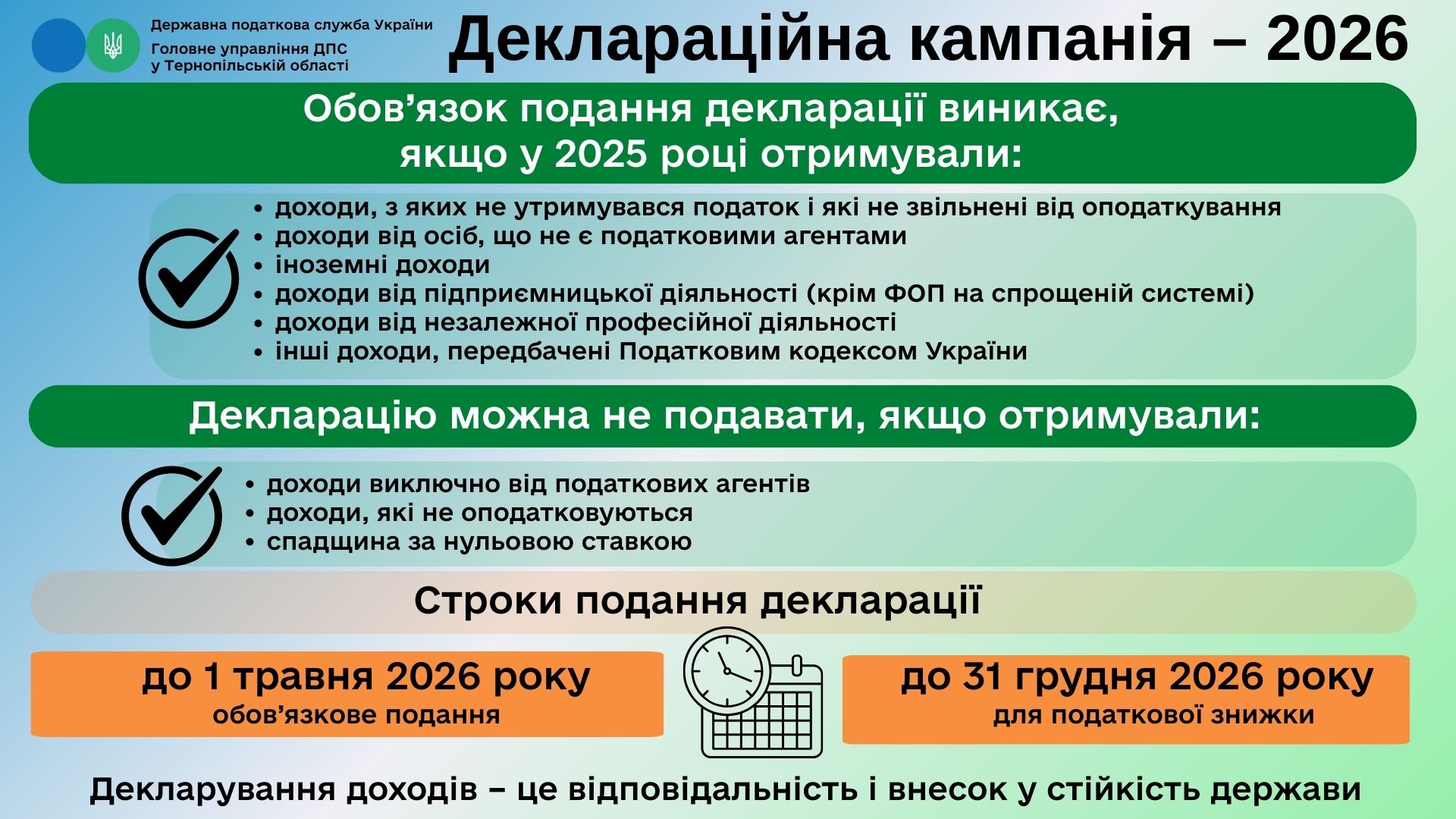 Державна податкова служба України
Головне управління ДПС у Тернопільській області

Деклараційна кампанія – 2026

Обов’язок подання декларації виникає, якщо у 2025 році отримували:

• доходи, з яких не утримувався податок і які не звільнені від оподаткування
• доходи від осіб, що не є податковими агентами
• іноземні доходи
• доходи від підприємницької діяльності (крім ФОП на спрощеній системі)
• доходи від незалежної професійної діяльності
• інші доходи, передбачені Податковим кодексом України

Декларацію можна не подавати, якщо отримували:

• доходи виключно від податкових агентів
• доходи, які не оподатковуються
• спадщина за нульовою ставкою

Строки подання декларації

до 1 травня 2026 року
обов’язкове подання

до 31 грудня 2026 року
для податкової знижки

Декларування доходів – це відповідальність і внесок у стійкість держави